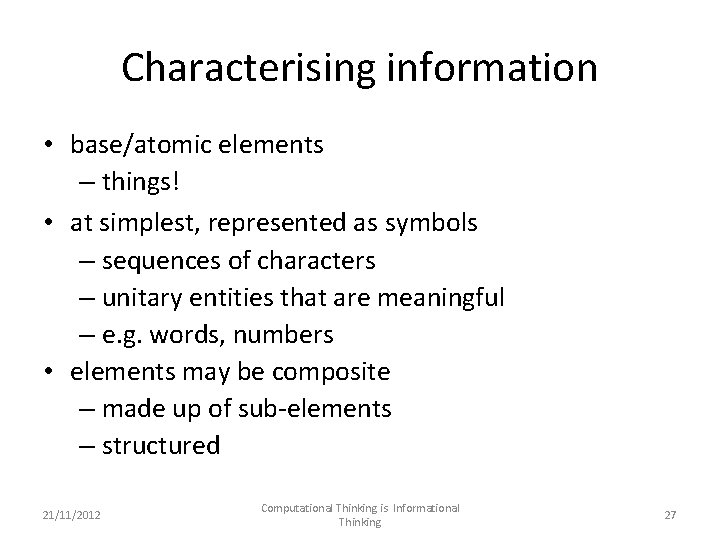 Characterising information

• base/atomic elements
– things!
• at simplest, represented as symbols
– sequences of characters
– unitary entities that are meaningful
– e.g. words, numbers
• elements may be composite
– made up of sub-elements
– structured

21/11/2012

Computational Thinking is Informational Thinking

27